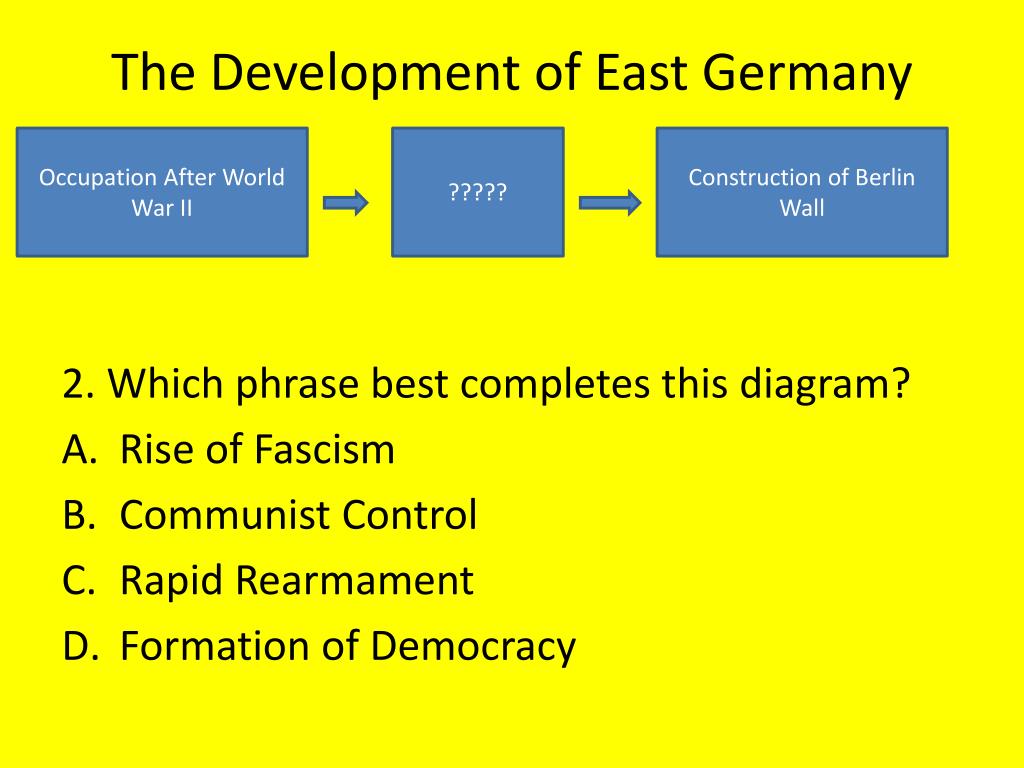 The Development of East Germany

Occupation After World War II

?????

Construction of Berlin Wall

2. Which phrase best completes this diagram?
A. Rise of Fascism
B. Communist Control
C. Rapid Rearmament
D. Formation of Democracy